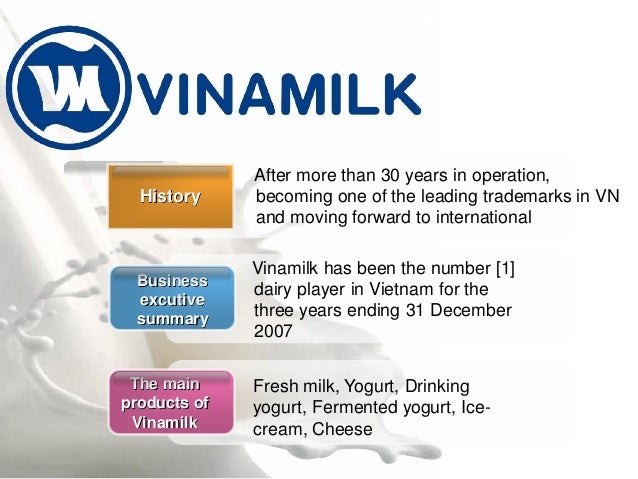 VM VINAMILK

History

After more than 30 years in operation, becoming one of the leading trademarks in VN and moving forward to international

Business excutive summary

Vinamilk has been the number [1] dairy player in Vietnam for the three years ending 31 December 2007

The main products of Vinamilk

Fresh milk, Yogurt, Drinking yogurt, Fermented yogurt, Ice-cream, Cheese